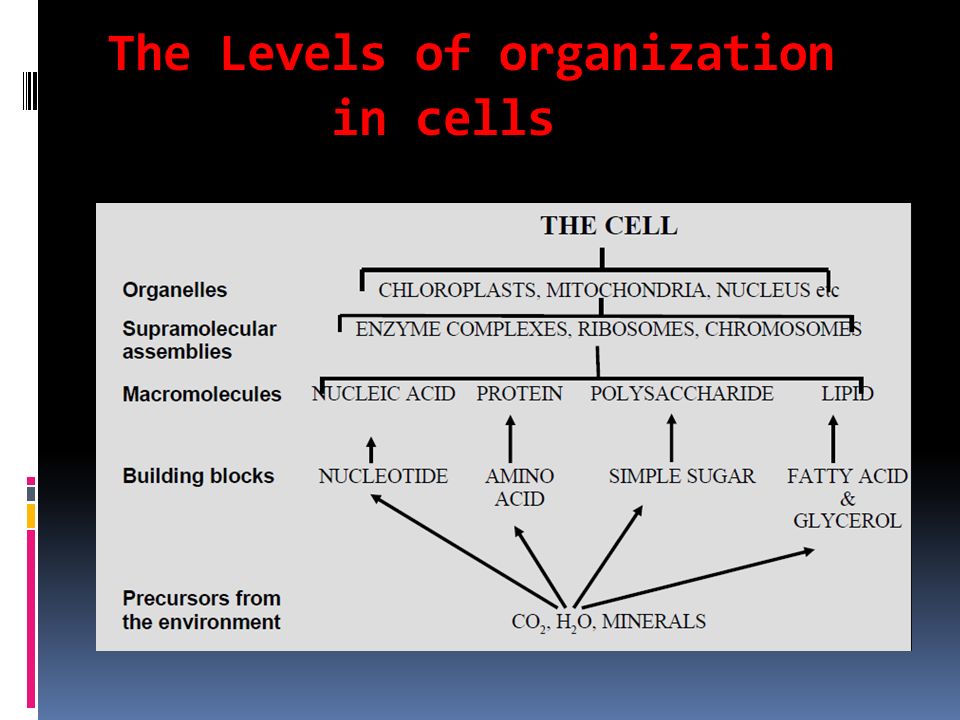 The Levels of organization in cells

THE CELL

Organelles CHLOROPLASTS, MITOCHONDRIA, NUCLEUS etc

Supramolecular assemblies ENZYME COMPLEXES, RIBOSOMES, CHROMOSOMES

Macromolecules NUCLEIC ACID PROTEIN POLYSACCHARIDE LIPID

Building blocks NUCLEOTIDE AMINO ACID SIMPLE SUGAR FATTY ACID & GLYCEROL

Precursors from the environment $CO_2$, $H_2O$, MINERALS